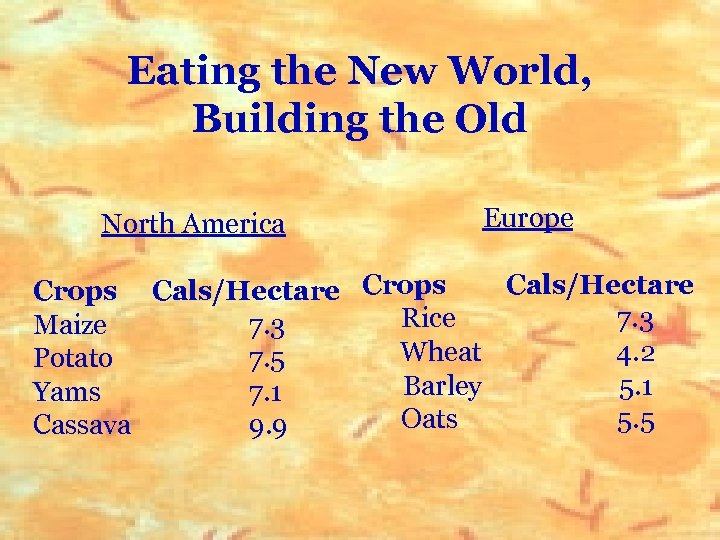 Eating the New World, Building the Old

North America

| Crops | Cals/Hectare |
|---|---|
| Maize | 7.3 |
| Potato | 7.5 |
| Yams | 7.1 |
| Cassava | 9.9 |

Europe

| Crops | Cals/Hectare |
|---|---|
| Rice | 7.3 |
| Wheat | 4.2 |
| Barley | 5.1 |
| Oats | 5.5 |